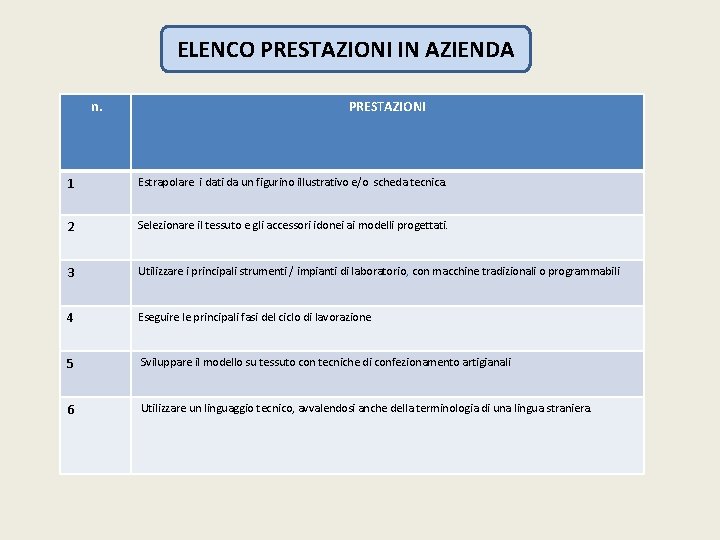 ELENCO PRESTAZIONI IN AZIENDA

| n. | PRESTAZIONI |
|---|---|
| 1 | Estrapolare i dati da un figurino illustrativo e/o scheda tecnica. |
| 2 | Selezionare il tessuto e gli accessori idonei ai modelli progettati. |
| 3 | Utilizzare i principali strumenti / impianti di laboratorio, con macchine tradizionali o programmabili |
| 4 | Eseguire le principali fasi del ciclo di lavorazione |
| 5 | Sviluppare il modello su tessuto con tecniche di confezionamento artigianali |
| 6 | Utilizzare un linguaggio tecnico, avvalendosi anche della terminologia di una lingua straniera. |